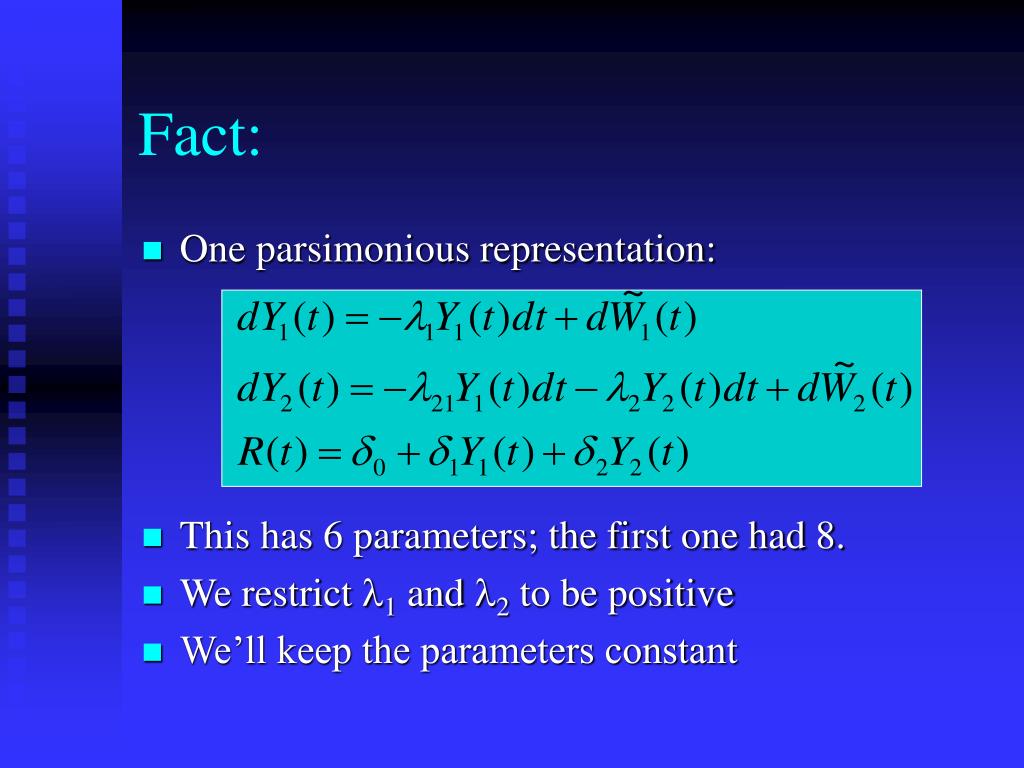 Fact:

One parsimonious representation:

$dY_1(t) = -\lambda_1 Y_1(t)dt + d\tilde{W}_1(t)$
$dY_2(t) = -\lambda_{21} Y_1(t)dt - \lambda_2 Y_2(t)dt + d\tilde{W}_2(t)$
$R(t) = \delta_0 + \delta_1 Y_1(t) + \delta_2 Y_2(t)$

This has 6 parameters; the first one had 8.

We restrict $\lambda_1$ and $\lambda_2$ to be positive

We’ll keep the parameters constant